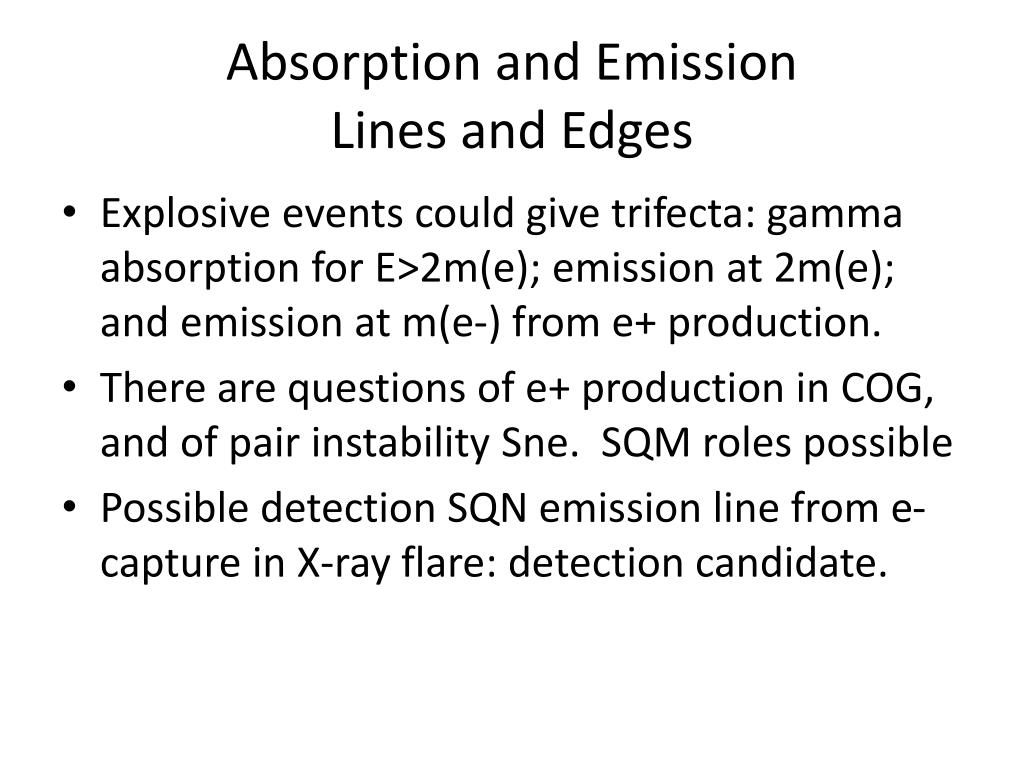 Absorption and Emission
Lines and Edges

• Explosive events could give trifecta: gamma absorption for E>2m(e); emission at 2m(e); and emission at m(e-) from e+ production.
• There are questions of e+ production in COG, and of pair instability Sne. SQM roles possible
• Possible detection SQN emission line from e-capture in X-ray flare: detection candidate.